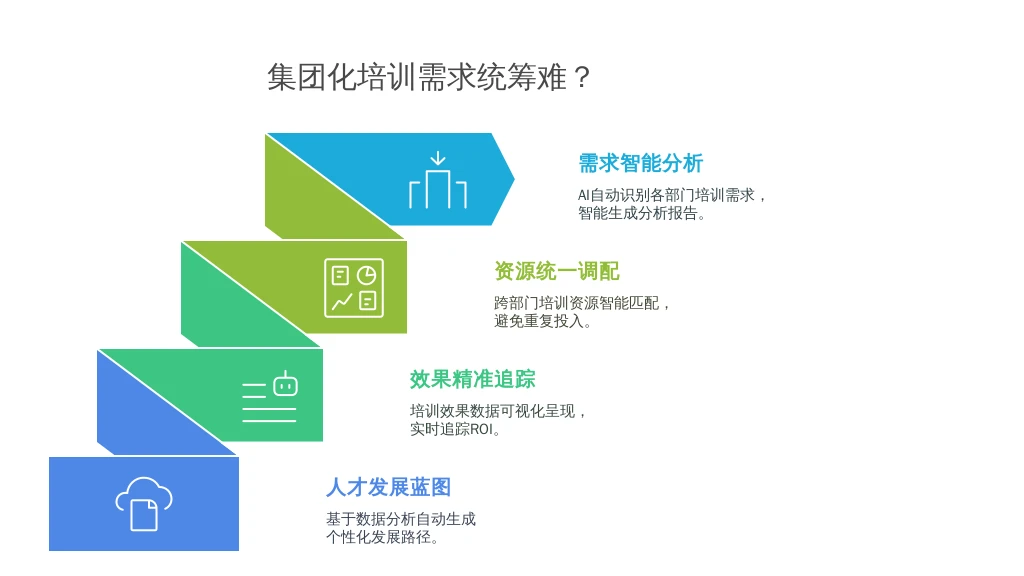 集团化培训需求统筹难？

需求智能分析

AI自动识别各部门培训需求，智能生成分析报告。

资源统一调配

跨部门培训资源智能匹配，避免重复投入。

效果精准追踪

培训效果数据可视化呈现，实时追踪ROI。

人才发展蓝图

基于数据分析自动生成个性化发展路径。